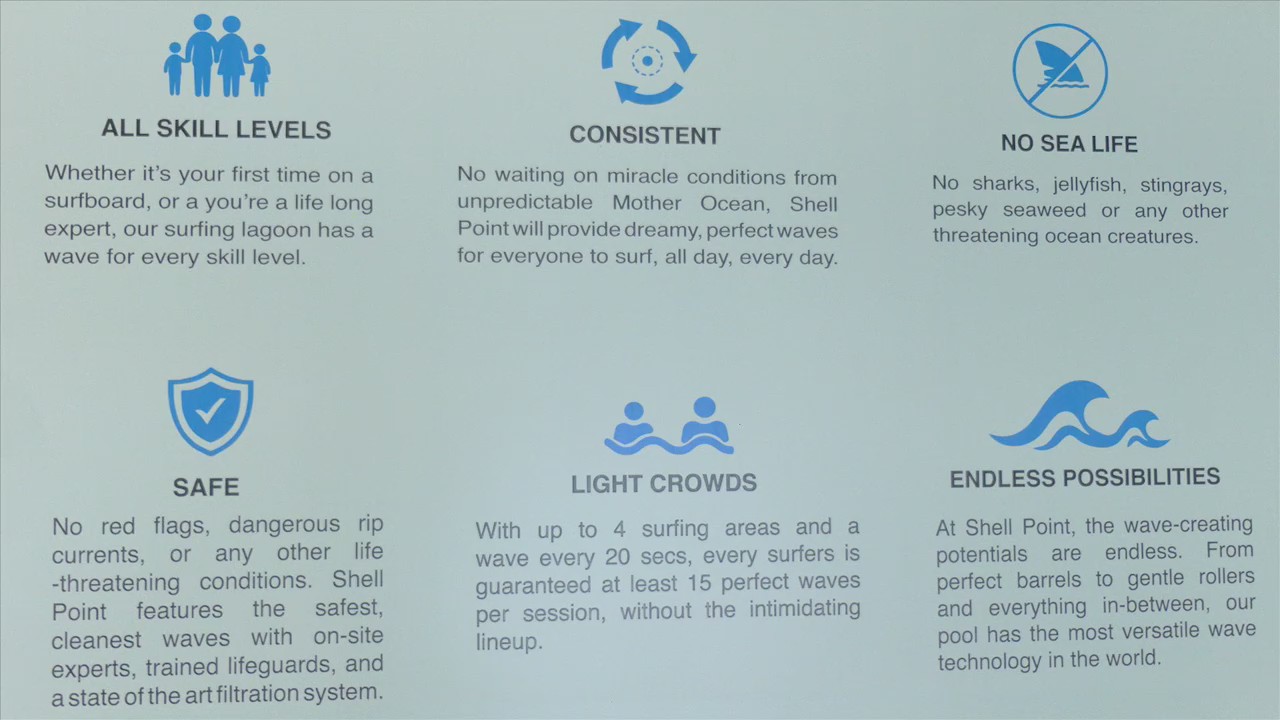 ALL SKILL LEVELS

Whether it's your first time on a surfboard, or a you're a life long expert, our surfing lagoon has a wave for every skill level.

CONSISTENT

No waiting on miracle conditions from unpredictable Mother Ocean, Shell Point will provide dreamy, perfect waves for everyone to surf, all day, every day.

NO SEA LIFE

No sharks, jellyfish, stingrays, pesky seaweed or any other threatening ocean creatures.

SAFE

No red flags, dangerous rip currents, or any other life -threatening conditions. Shell Point features the safest, cleanest waves with on-site experts, trained lifeguards, and a state of the art filtration system.

LIGHT CROWDS

With up to 4 surfing areas and a wave every 20 secs, every surfers is guaranteed at least 15 perfect waves per session, without the intimidating lineup.

ENDLESS POSSIBILITIES

At Shell Point, the wave-creating potentials are endless. From perfect barrels to gentle rollers and everything in-between, our pool has the most versatile wave technology in the world.